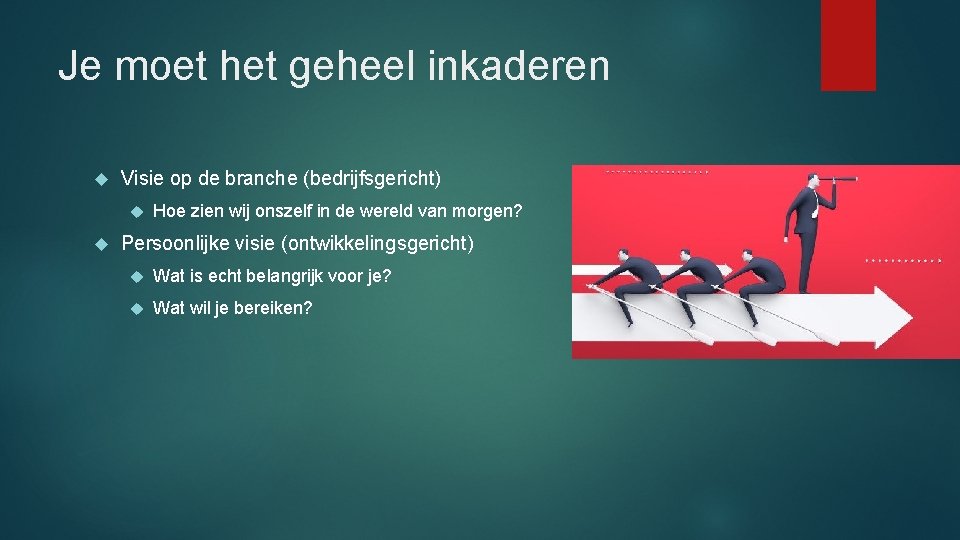 Je moet het geheel inkaderen

Visie op de branche (bedrijfsgericht)

Hoe zien wij onszelf in de wereld van morgen?

Persoonlijke visie (ontwikkelingsgericht)

Wat is echt belangrijk voor je?

Wat wil je bereiken?